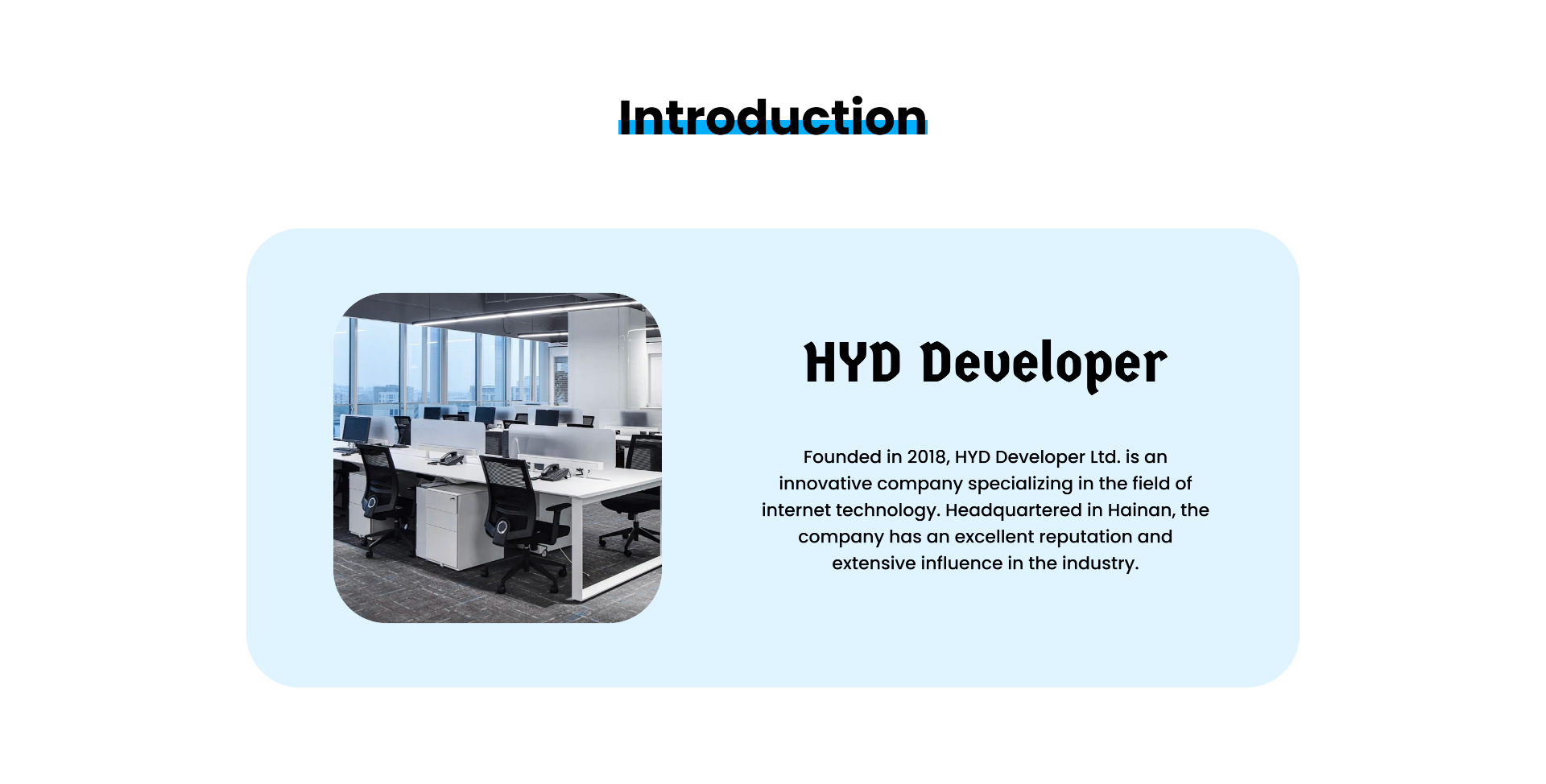 Introduction

HYD Developer

Founded in 2018, HYD Developer Ltd. is an innovative company specializing in the field of internet technology. Headquartered in Hainan, the company has an excellent reputation and extensive influence in the industry.